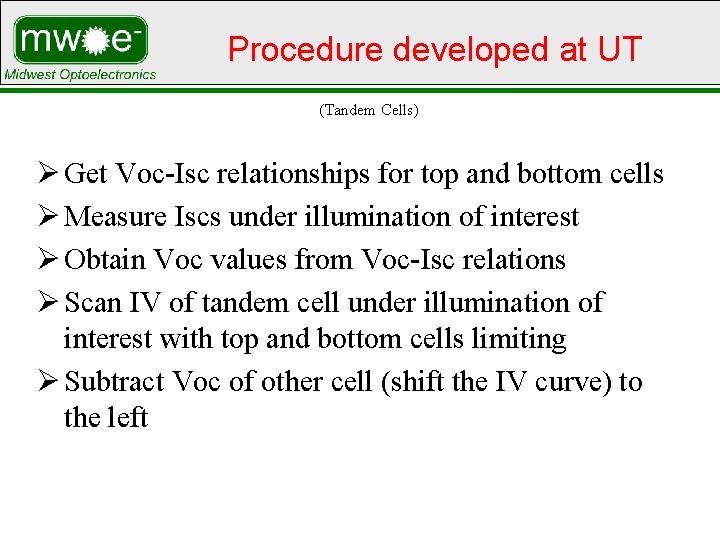 mwoe⁻
Midwest Optoelectronics

Procedure developed at UT

(Tandem Cells)

➢ Get Voc-Isc relationships for top and bottom cells
➢ Measure Iscs under illumination of interest
➢ Obtain Voc values from Voc-Isc relations
➢ Scan IV of tandem cell under illumination of interest with top and bottom cells limiting
➢ Subtract Voc of other cell (shift the IV curve) to the left